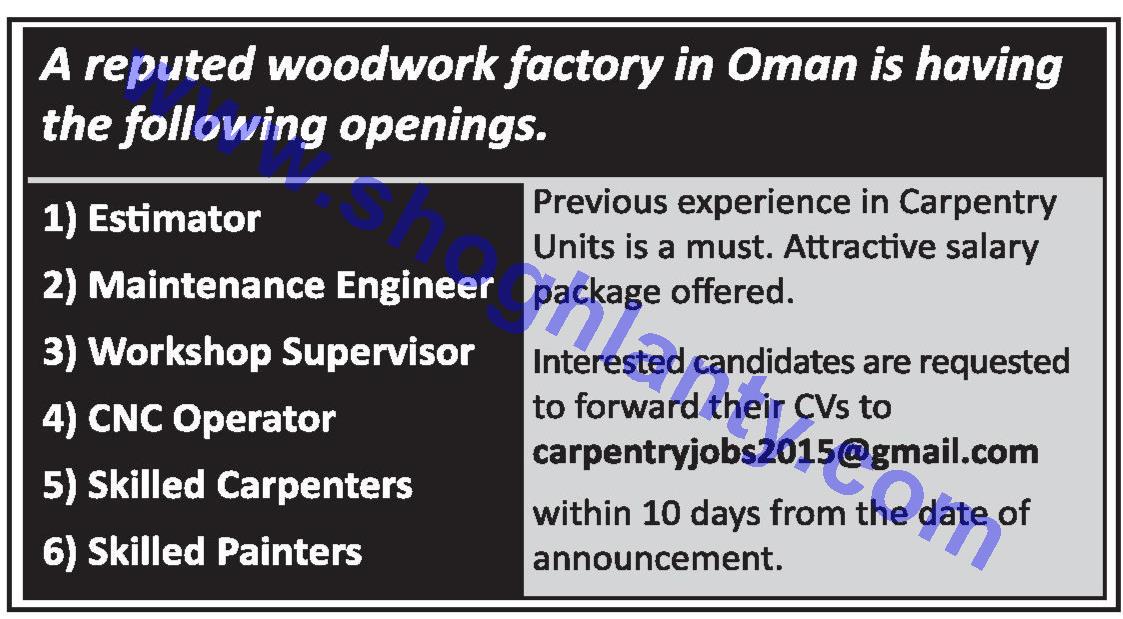 A reputed woodwork factory in Oman is having the following openings.

1) Estimator
2) Maintenance Engineer
3) Workshop Supervisor
4) CNC Operator
5) Skilled Carpenters
6) Skilled Painters

Previous experience in Carpentry Units is a must. Attractive salary package offered.

Interested candidates are requested to forward their CVs to carpentryjobs2015@gmail.com within 10 days from the date of announcement.

www.shoghlanty.com